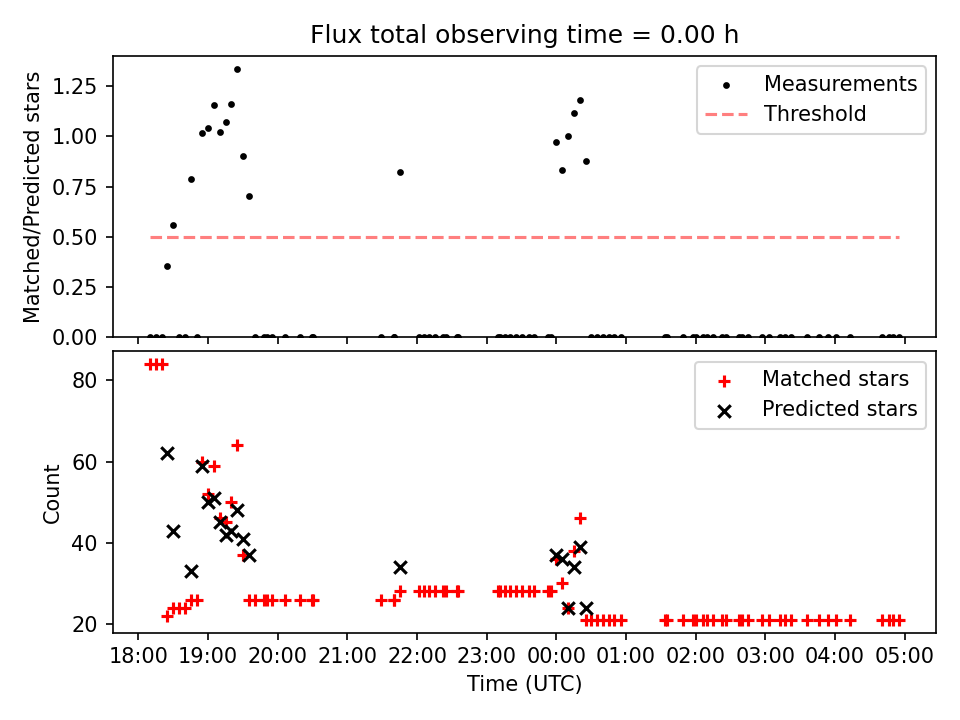 Flux total observing time = 0.00 h

Matched/Predicted stars

1.25
1.00
0.75
0.50
0.25
0.00

Measurements
Threshold

Count

80
60
40
20

Matched stars
Predicted stars

18:00 19:00 20:00 21:00 22:00 23:00 00:00 01:00 02:00 03:00 04:00 05:00

Time (UTC)